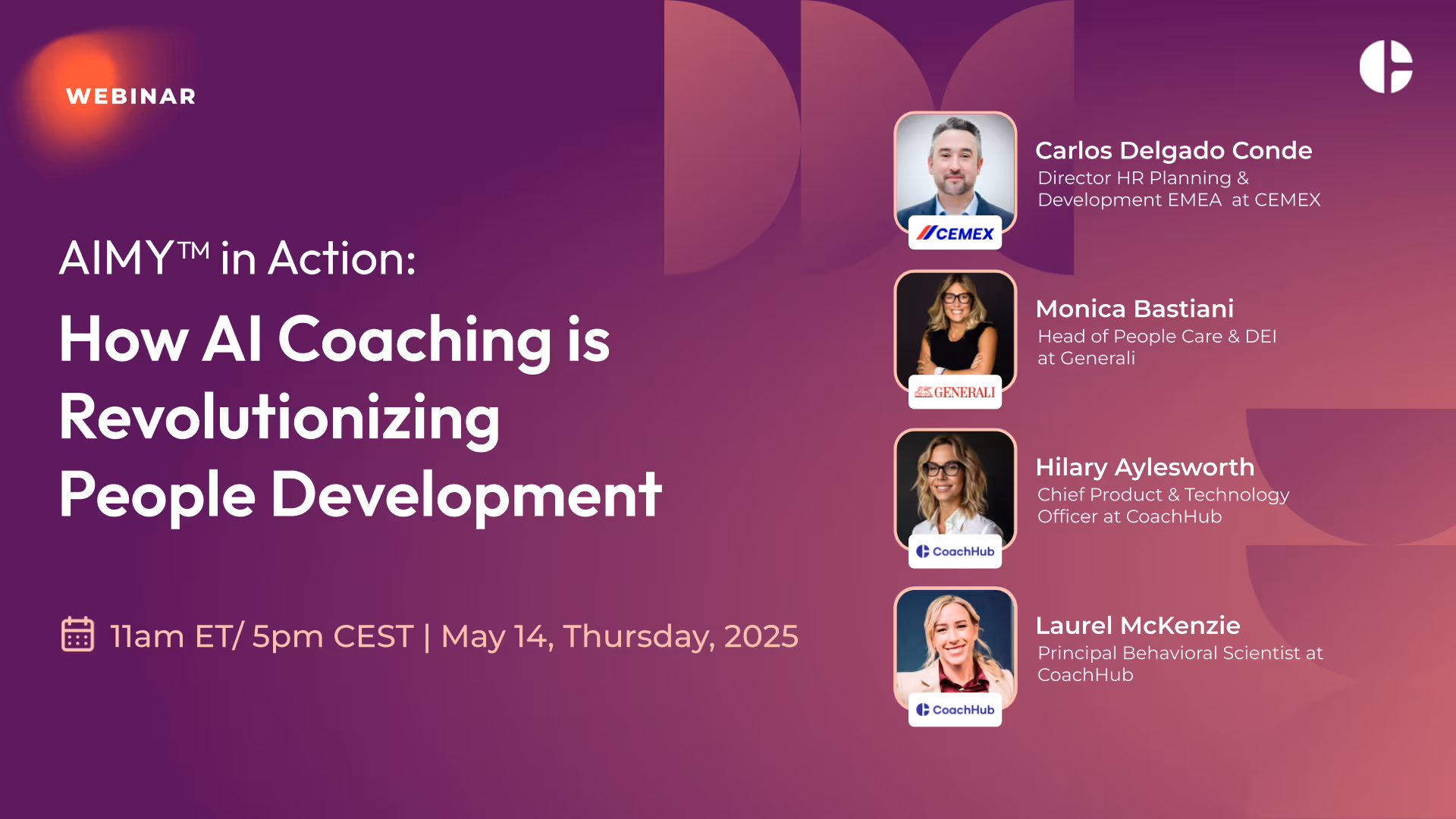 WEBINAR

AIMY™ in Action:

How AI Coaching is Revolutionizing People Development

11am ET/ 5pm CEST | May 14, Thursday, 2025

CEMEX

Carlos Delgado Conde
Director HR Planning & Development EMEA at CEMEX

GENERALI

Monica Bastiani
Head of People Care & DEI at Generali

CoachHub

Hilary Aylesworth
Chief Product & Technology Officer at CoachHub

CoachHub

Laurel McKenzie
Principal Behavioral Scientist at CoachHub